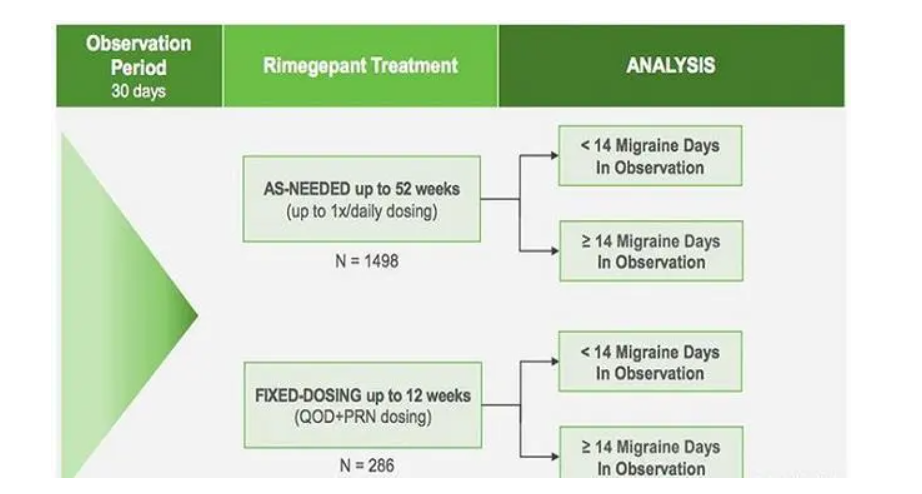 Observation Period 30 days

Rimegepant Treatment

ANALYSIS

AS-NEEDED up to 52 weeks (up to 1x/daily dosing)

N = 1498

< 14 Migraine Days In Observation

≥ 14 Migraine Days In Observation

FIXED-DOSING up to 12 weeks (QOD+PRN dosing)

N = 286

< 14 Migraine Days In Observation

≥ 14 Migraine Days In Observation